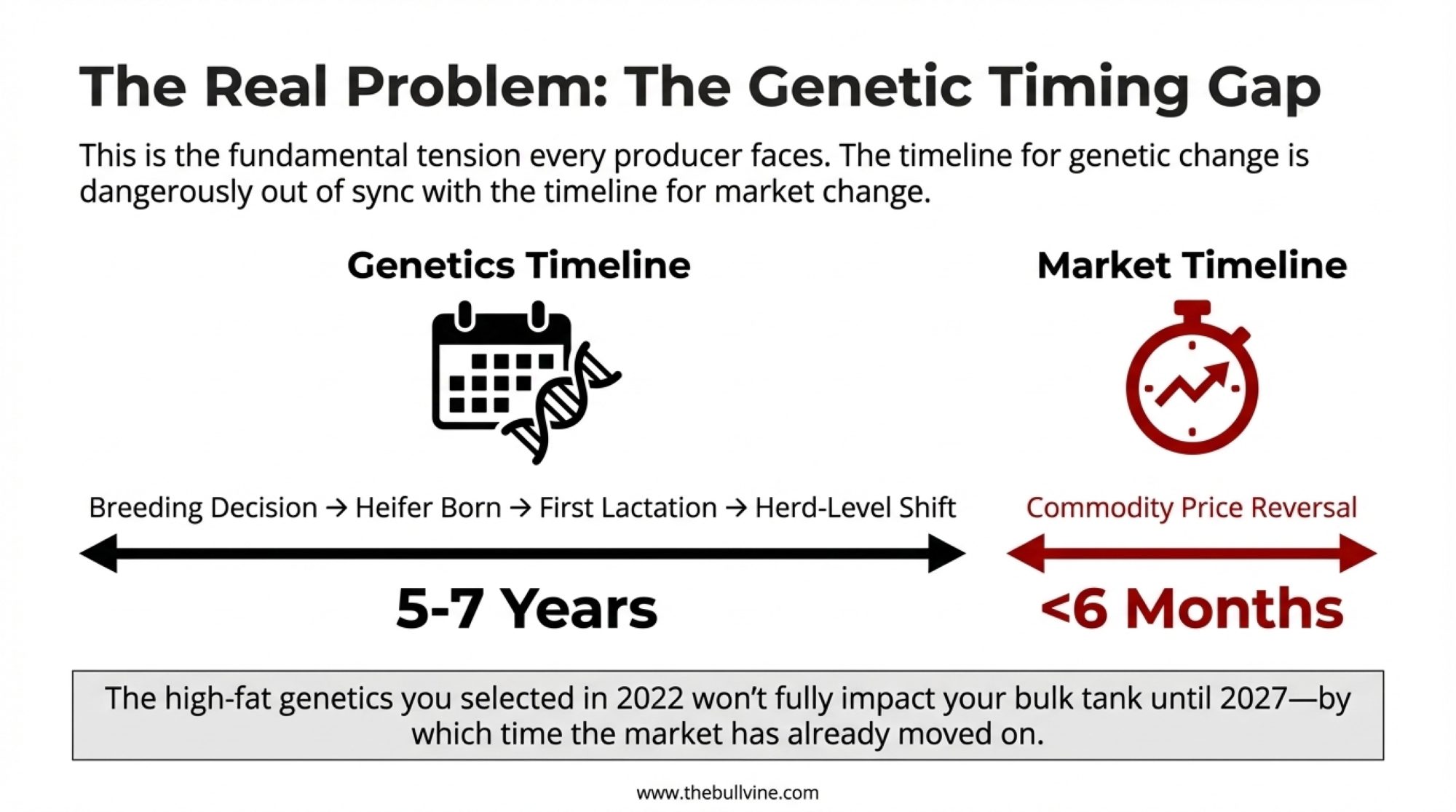 The Real Problem: The Genetic Timing Gap

This is the fundamental tension every producer faces. The timeline for genetic change is dangerously out of sync with the timeline for market change.

Genetics Timeline

Breeding Decision → Heifer Born → First Lactation → Herd-Level Shift

5-7 Years

Market Timeline

Commodity Price Reversal

<6 Months

The high-fat genetics you selected in 2022 won't fully impact your bulk tank until 2027—by which time the market has already moved on.

www.thebullvine.com